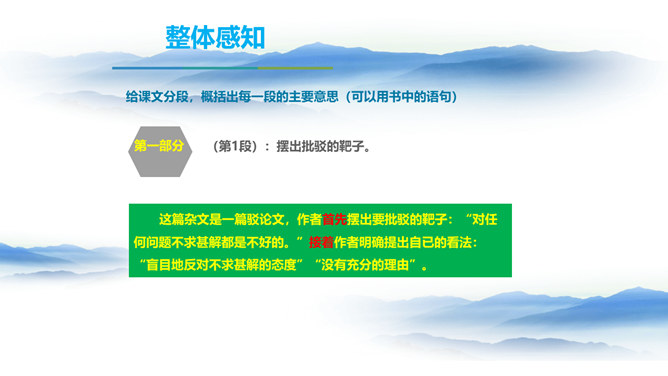 整体感知

给课文分段，概括出每一段的主要意思（可以用书中的语句）

第一部分

（第1段）：摆出批驳的靶子。

这篇杂文是一篇驳论文，作者首先摆出要批驳的靶子：“对任何问题不求甚解都是不好的。”接着作者明确提出自已的看法：“盲目地反对不求甚解的态度”“没有充分的理由”。